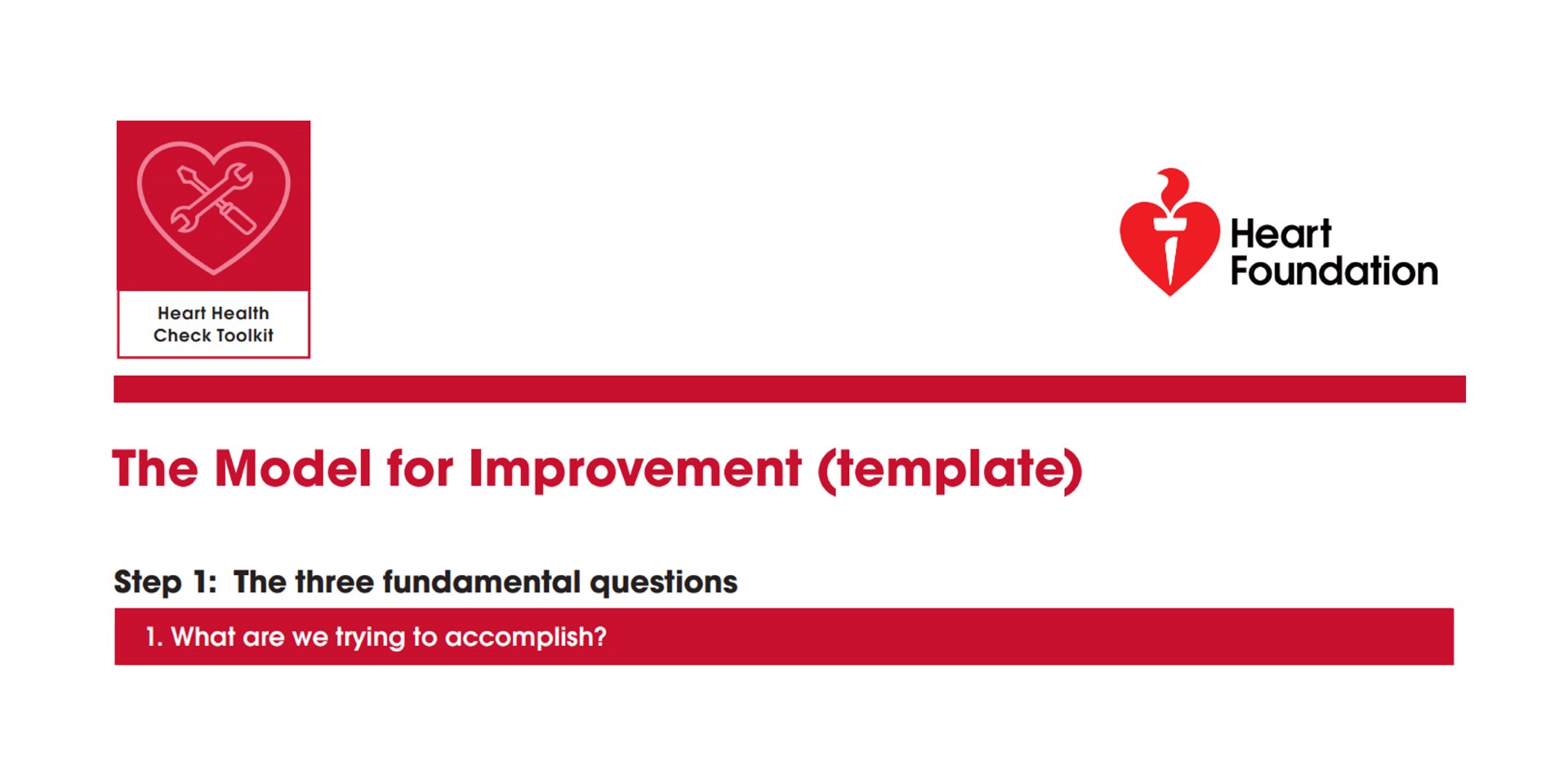 Heart Health Check Toolkit

Heart Foundation

The Model for Improvement (template)

Step 1: The three fundamental questions

1. What are we trying to accomplish?